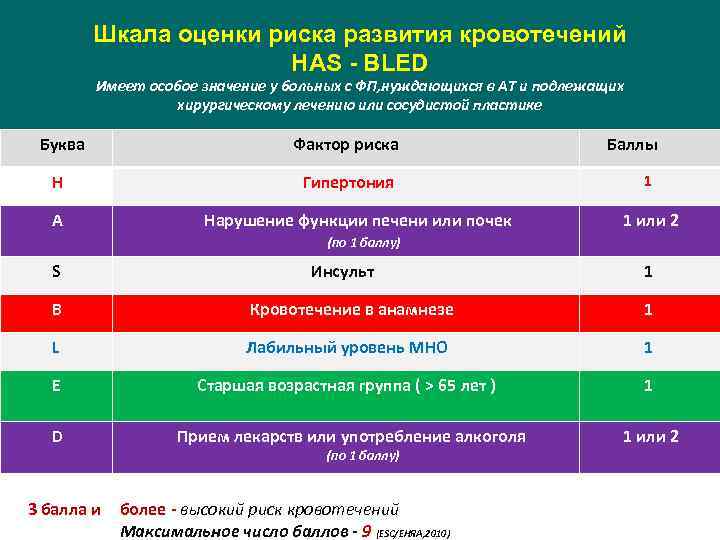 Шкала оценки риска развития кровотечений
HAS - BLED

Имеет особое значение у больных с ФП,нуждающихся в АТ и подлежащих хирургическому лечению или сосудистой пластике

| Буква | Фактор риска | Баллы |
|---|---|---|
| H | Гипертония | 1 |
| A | Нарушение функции печени или почек (по 1 баллу) | 1 или 2 |
| S | Инсульт | 1 |
| B | Кровотечение в анамнезе | 1 |
| L | Лабильный уровень МНО | 1 |
| E | Старшая возрастная группа ( > 65 лет ) | 1 |
| D | Прием лекарств или употребление алкоголя (по 1 баллу) | 1 или 2 |

3 балла и более - высокий риск кровотечений
Максимальное число баллов - 9 (ESC/EHRA,2010)